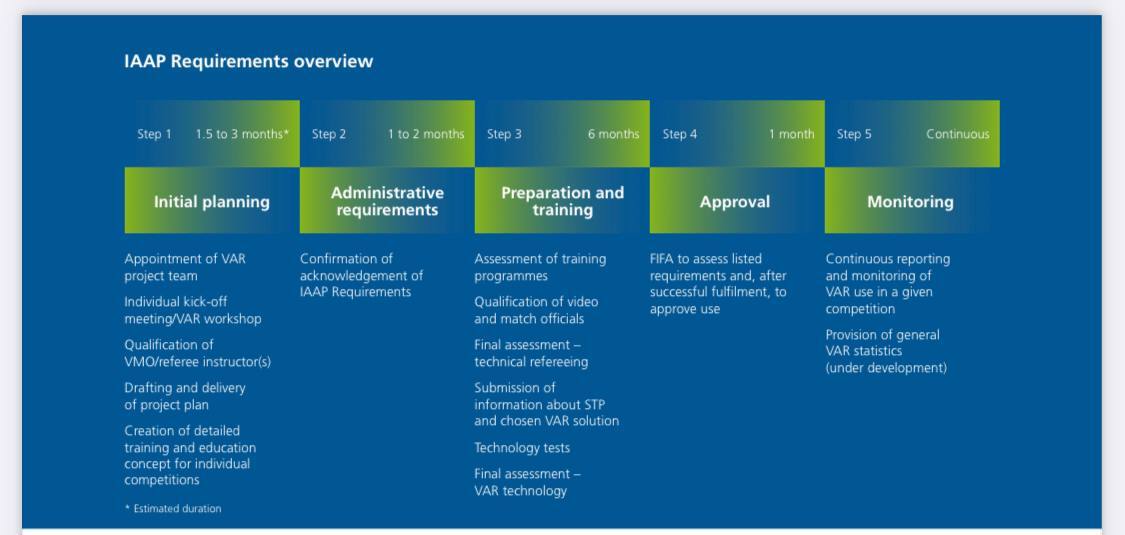 IAAP Requirements overview

Step 1 1.5 to 3 months*

Initial planning

Appointment of VAR project team

Individual kick-off meeting/VAR workshop

Qualification of VMO/referee instructor(s)

Drafting and delivery of project plan

Creation of detailed training and education concept for individual competitions

* Estimated duration

Step 2 1 to 2 months

Administrative requirements

Confirmation of acknowledgement of IAAP Requirements

Step 3 6 months

Preparation and training

Assessment of training programmes

Qualification of video and match officials

Final assessment – technical refereeing

Submission of information about STP and chosen VAR solution

Technology tests

Final assessment – VAR technology

Step 4 1 month

Approval

FIFA to assess listed requirements and, after successful fulfilment, to approve use

Step 5 Continuous

Monitoring

Continuous reporting and monitoring of VAR use in a given competition

Provision of general VAR statistics (under development)